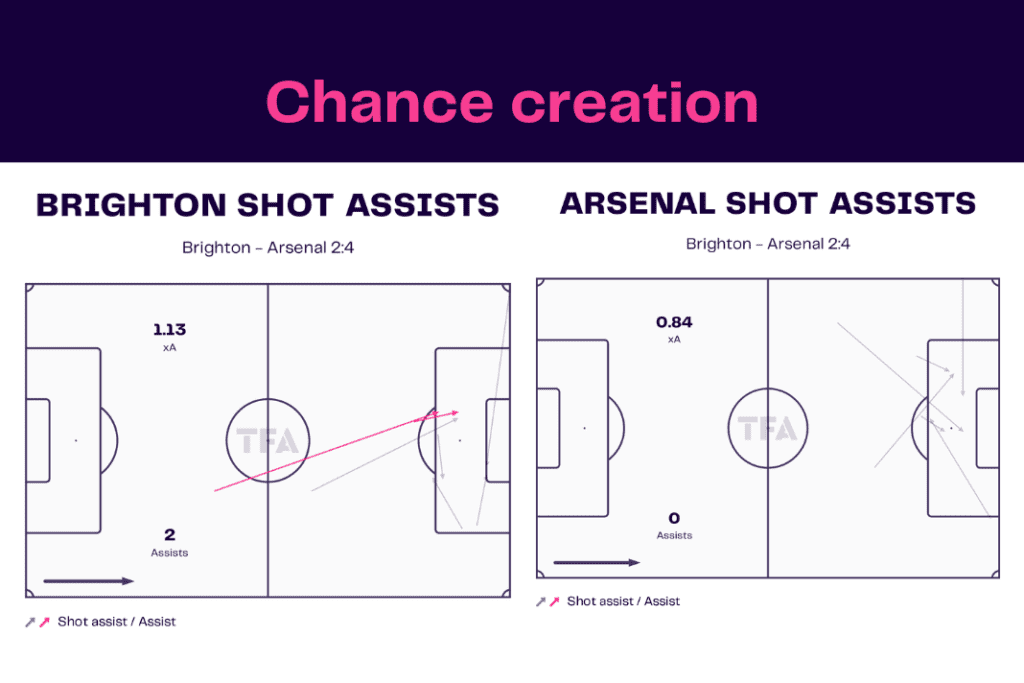 Chance creation

BRIGHTON SHOT ASSISTS

Brighton - Arsenal 2:4

1.13
xA

TFA

2
Assists

Shot assist / Assist

ARSENAL SHOT ASSISTS

Brighton - Arsenal 2:4

0.84
xA

TFA

0
Assists

Shot assist / Assist